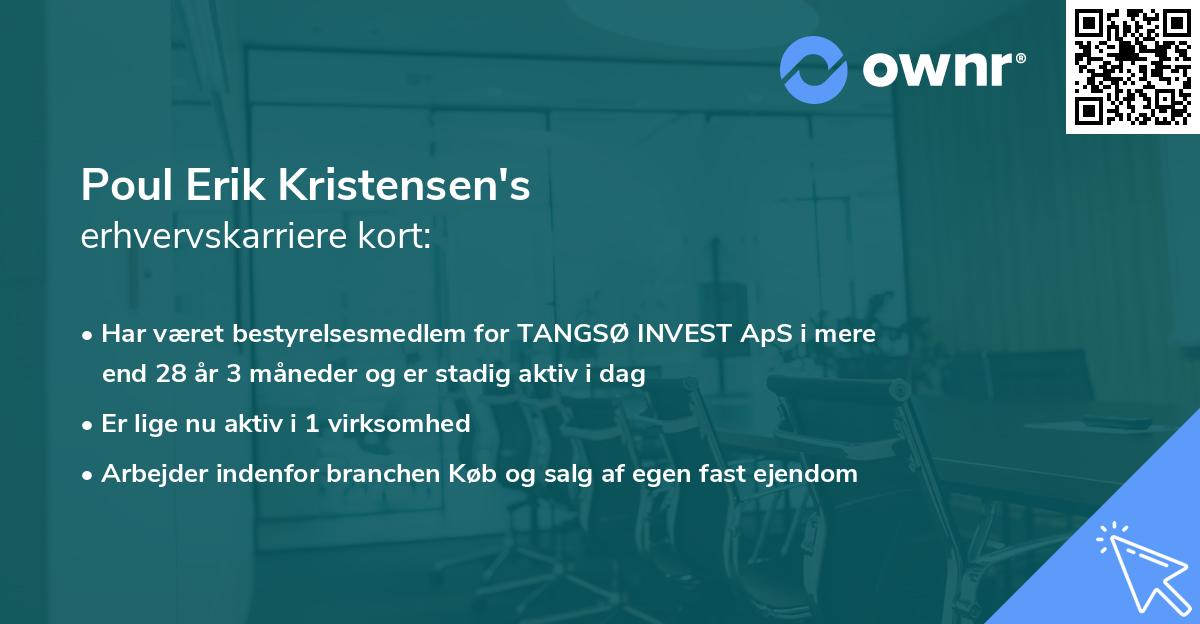 ownr®

Poul Erik Kristensen's
erhvervskarriere kort:

• Har været bestyrelsesmedlem for TANGSØ INVEST ApS i mere end 28 år 3 måneder og er stadig aktiv i dag

• Er lige nu aktiv i 1 virksomhed

• Arbejder indenfor branchen Køb og salg af egen fast ejendom